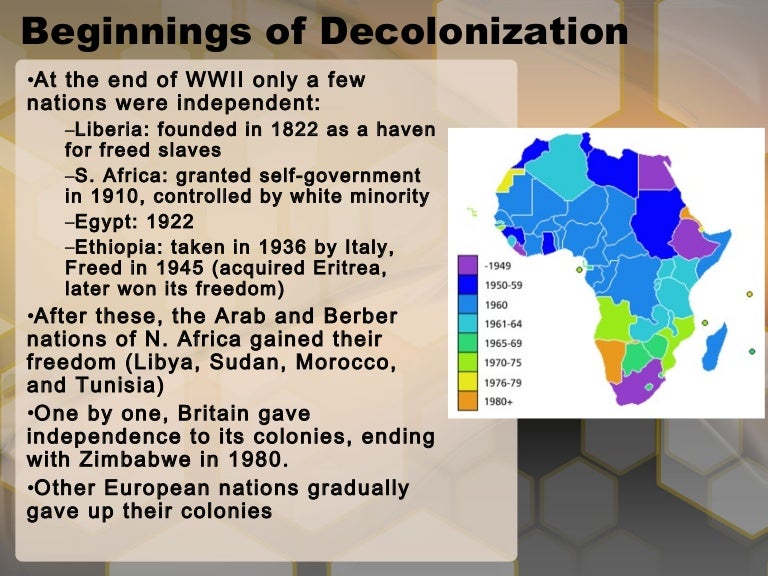 Beginnings of Decolonization

•At the end of WWII only a few nations were independent:

–Liberia: founded in 1822 as a haven for freed slaves

–S. Africa: granted self-government in 1910, controlled by white minority

–Egypt: 1922

–Ethiopia: taken in 1936 by Italy, Freed in 1945 (acquired Eritrea, later won its freedom)

•After these, the Arab and Berber nations of N. Africa gained their freedom (Libya, Sudan, Morocco, and Tunisia)

•One by one, Britain gave independence to its colonies, ending with Zimbabwe in 1980.

•Other European nations gradually gave up their colonies

-1949
1950-59
1960
1961-64
1965-69
1970-75
1976-79
1980+